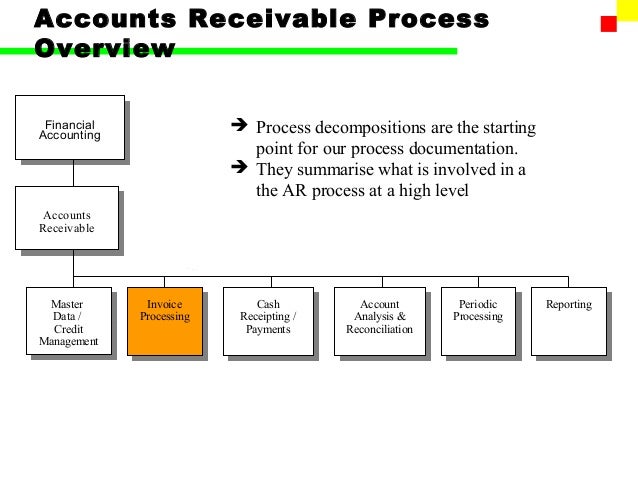 Accounts Receivable Process Overview

Financial Accounting

➔ Process decompositions are the starting point for our process documentation.
➔ They summarise what is involved in a the AR process at a high level

Accounts Receivable

Master Data / Credit Management

Invoice Processing

Cash Receipting / Payments

Account Analysis & Reconciliation

Periodic Processing

Reporting